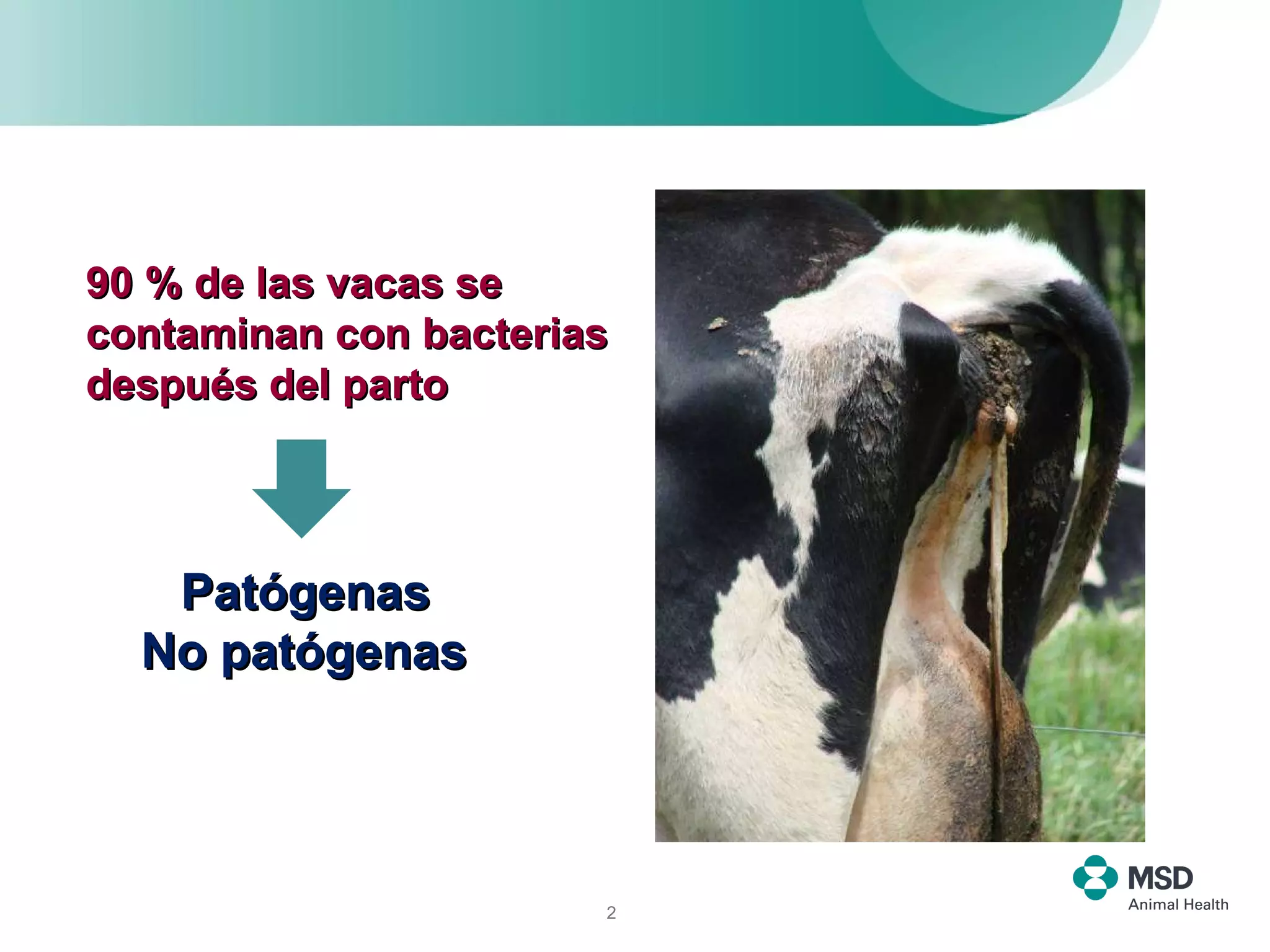 90 % de las vacas se contaminan con bacterias después del parto

Patógenas
No patógenas

2

MSD
Animal Health